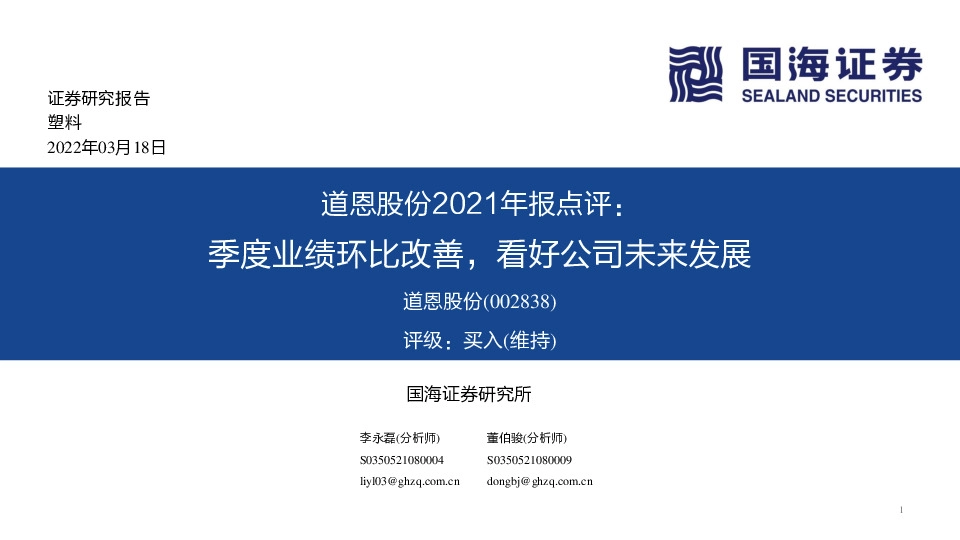 国海证券
SEALAND SECURITIES

证券研究报告
塑料
2022年03月18日

道恩股份2021年报点评：
季度业绩环比改善，看好公司未来发展

道恩股份(002838)

评级：买入(维持)

国海证券研究所

李永磊(分析师)
S0350521080004
liyl03@ghzq.com.cn

董伯骏(分析师)
S0350521080009
dongbj@ghzq.com.cn

1